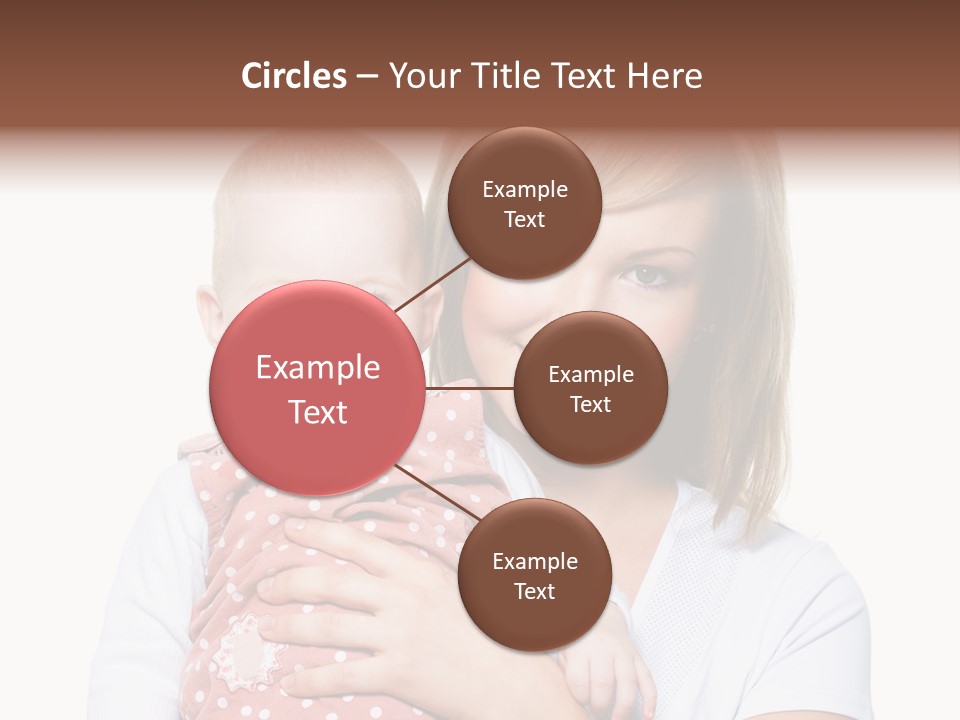 Circles – Your Title Text Here

Example Text

Example Text

Example Text

Example Text